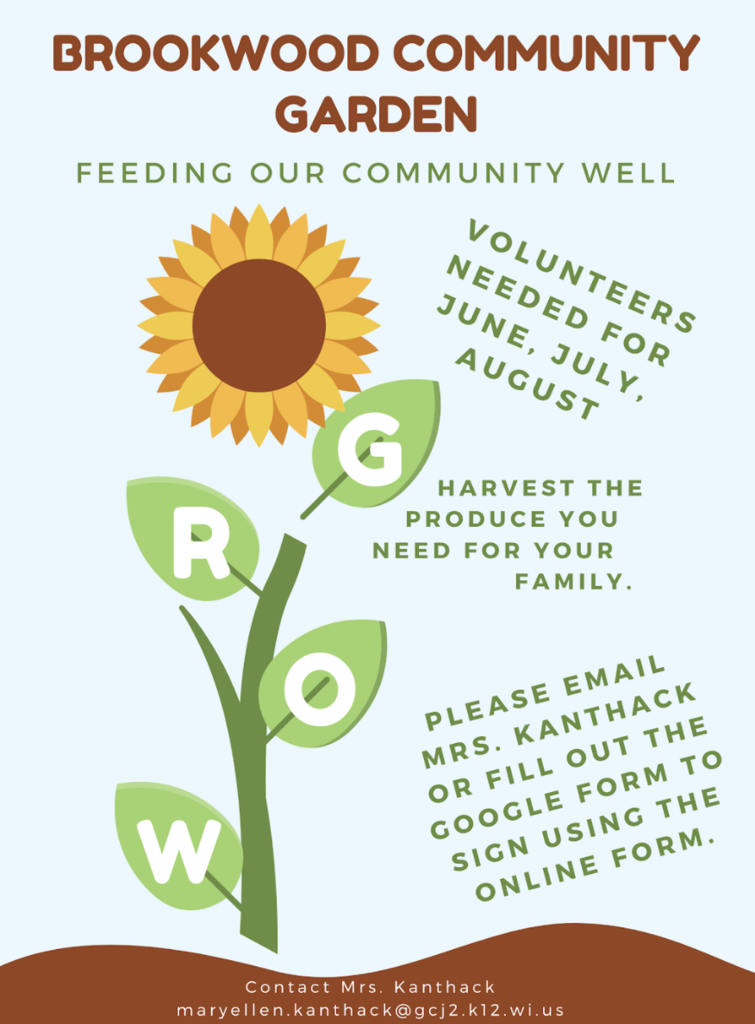 BROOKWOOD COMMUNITY GARDEN

FEEDING OUR COMMUNITY WELL

VOLUNTEERS NEEDED FOR JUNE, JULY, AUGUST

G
R
O
W

HARVEST THE PRODUCE YOU NEED FOR YOUR FAMILY.

PLEASE EMAIL MRS. KANTHACK OR FILL OUT THE GOOGLE FORM TO SIGN USING THE ONLINE FORM.

Contact Mrs. Kanthack
maryellen.kanthack@gcj2.k12.wi.us